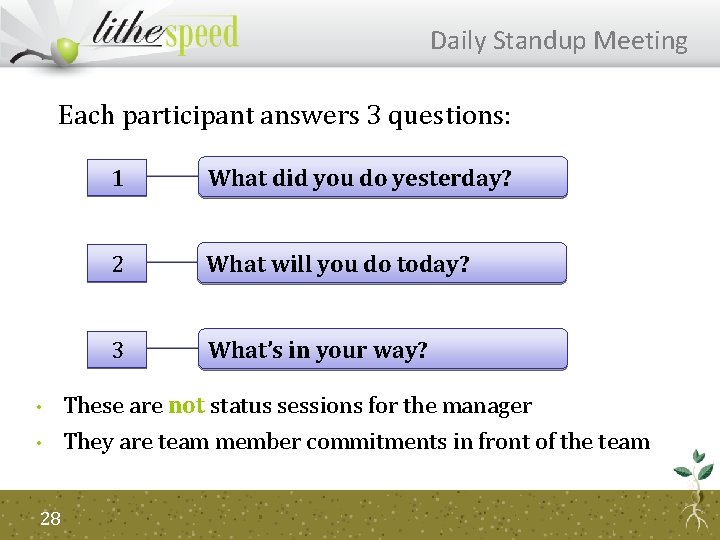 lithespeed

Daily Standup Meeting

Each participant answers 3 questions:

1

What did you do yesterday?

2

What will you do today?

3

What's in your way?

• These are not status sessions for the manager
• They are team member commitments in front of the team

28